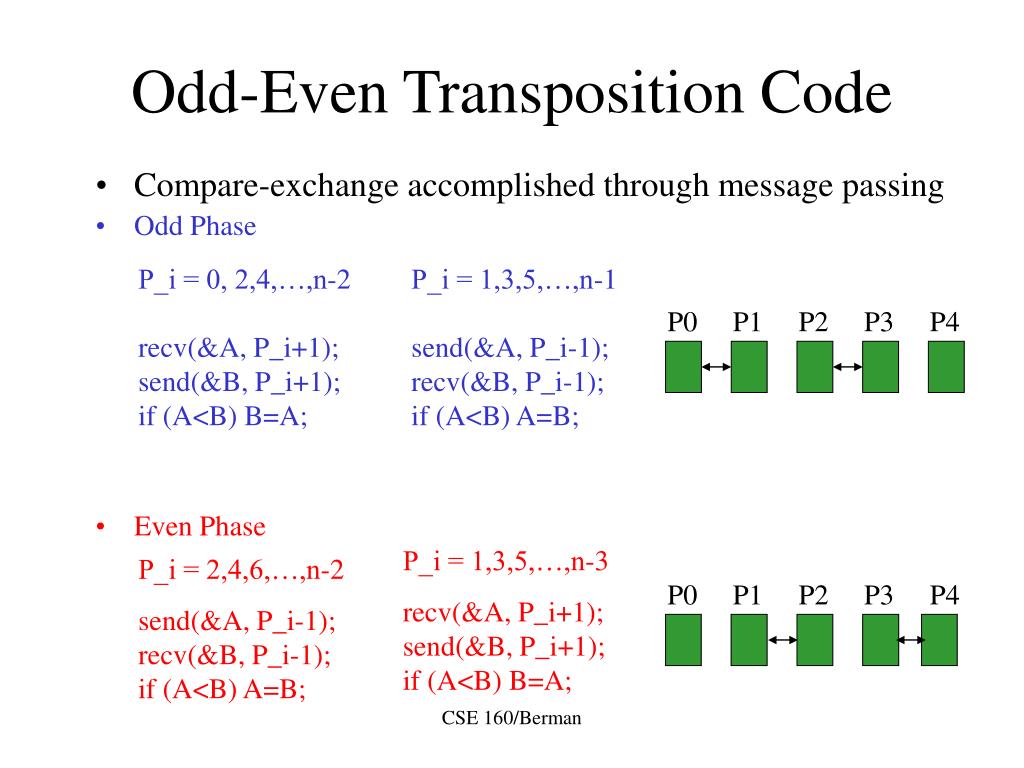 Odd-Even Transposition Code

• Compare-exchange accomplished through message passing
• Odd Phase

P_i = 0, 2,4,…,n-2

recv(&A, P_i+1);
send(&B, P_i+1);
if (A<B) B=A;

P_i = 1,3,5,…,n-1

send(&A, P_i-1);
recv(&B, P_i-1);
if (A<B) A=B;

P0 P1 P2 P3 P4

• Even Phase

P_i = 2,4,6,…,n-2

send(&A, P_i-1);
recv(&B, P_i-1);
if (A<B) A=B;

P_i = 1,3,5,…,n-3

recv(&A, P_i+1);
send(&B, P_i+1);
if (A<B) B=A;

P0 P1 P2 P3 P4

CSE 160/Berman